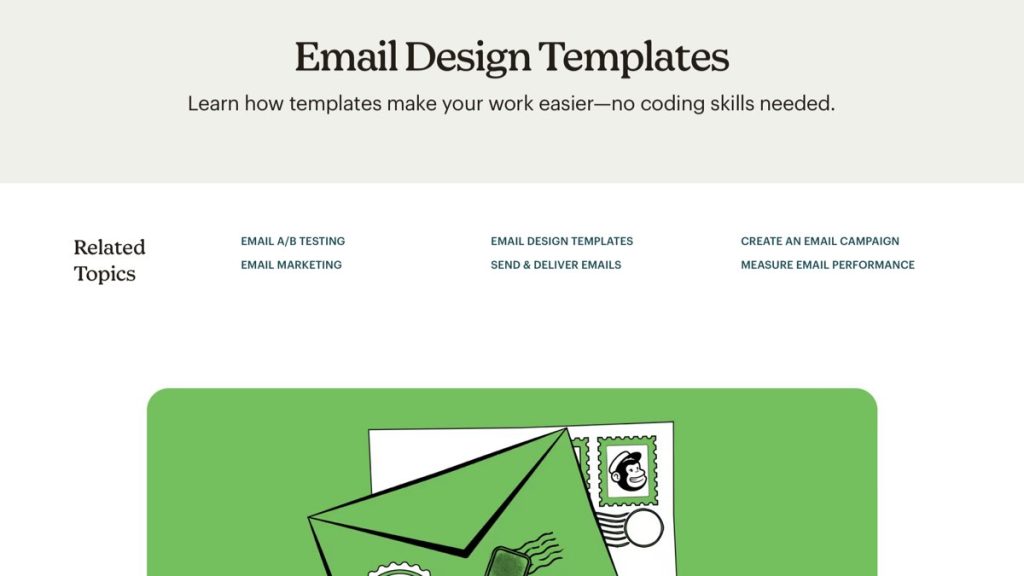 Email Design Templates

Learn how templates make your work easier—no coding skills needed.

Related Topics

EMAIL A/B TESTING
EMAIL MARKETING

EMAIL DESIGN TEMPLATES
SEND & DELIVER EMAILS

CREATE AN EMAIL CAMPAIGN
MEASURE EMAIL PERFORMANCE